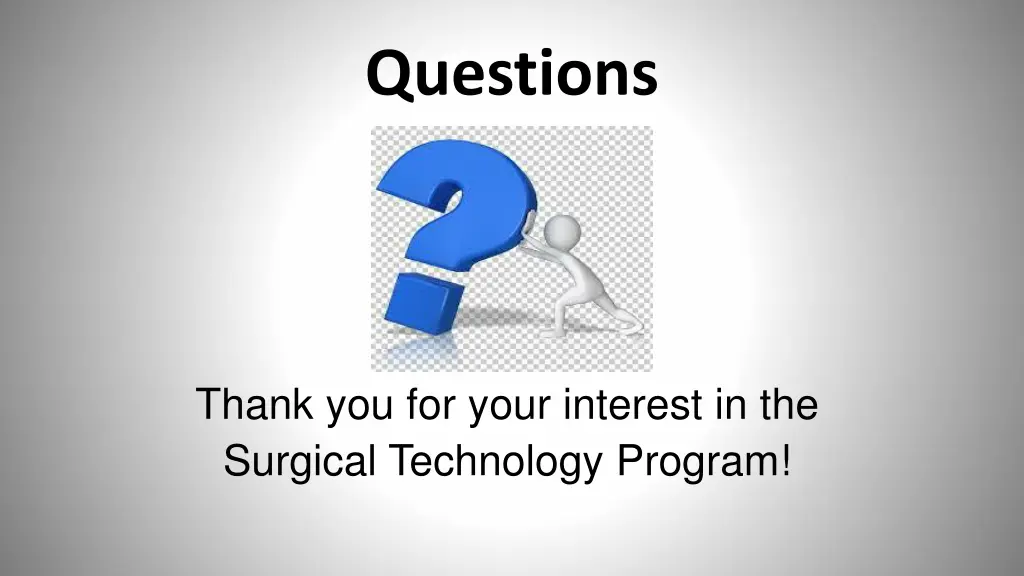 Questions

Thank you for your interest in the Surgical Technology Program!